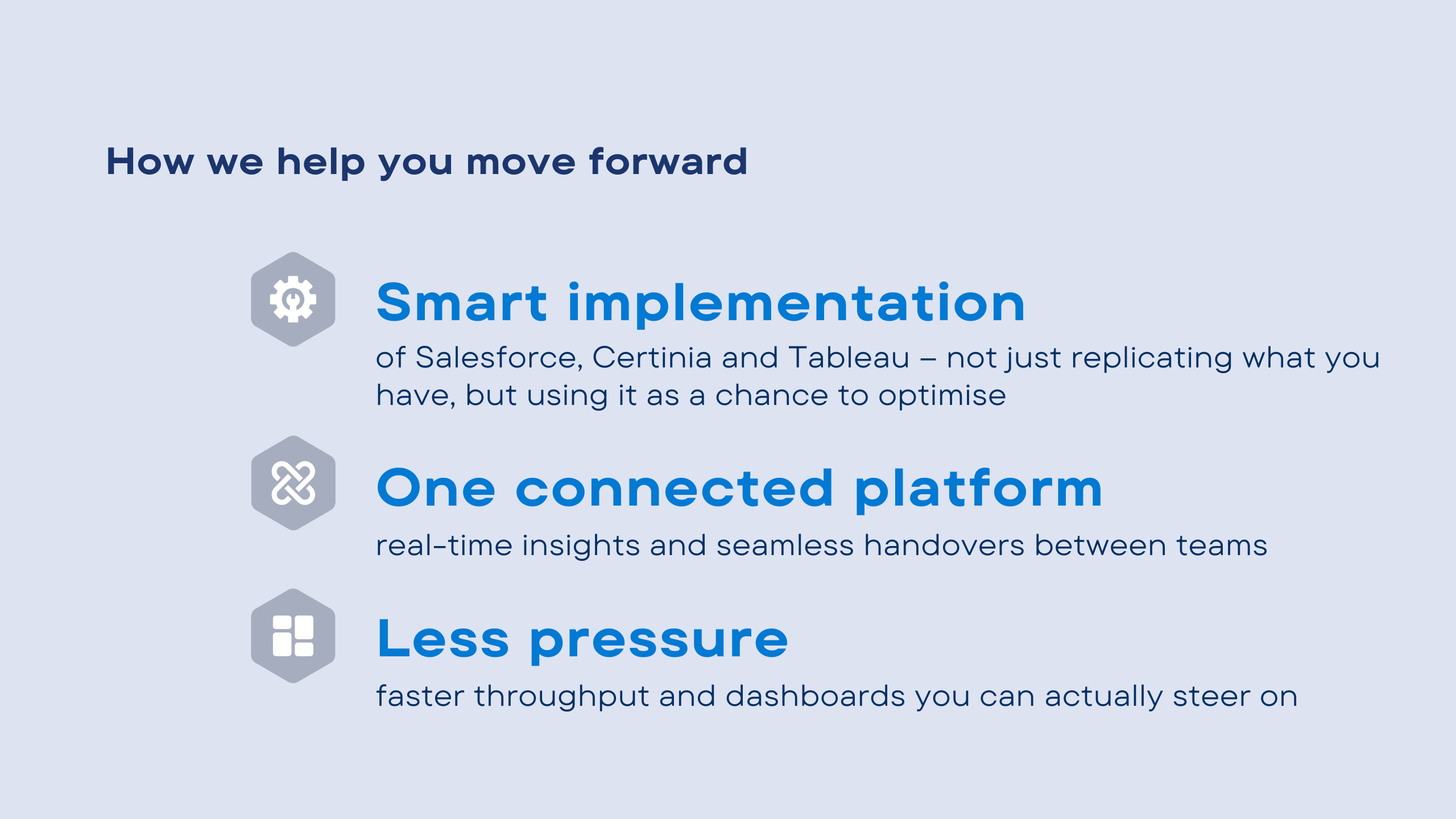 How we help you move forward

Smart implementation

of Salesforce, Certinia and Tableau – not just replicating what you have, but using it as a chance to optimise

One connected platform

real-time insights and seamless handovers between teams

Less pressure

faster throughput and dashboards you can actually steer on